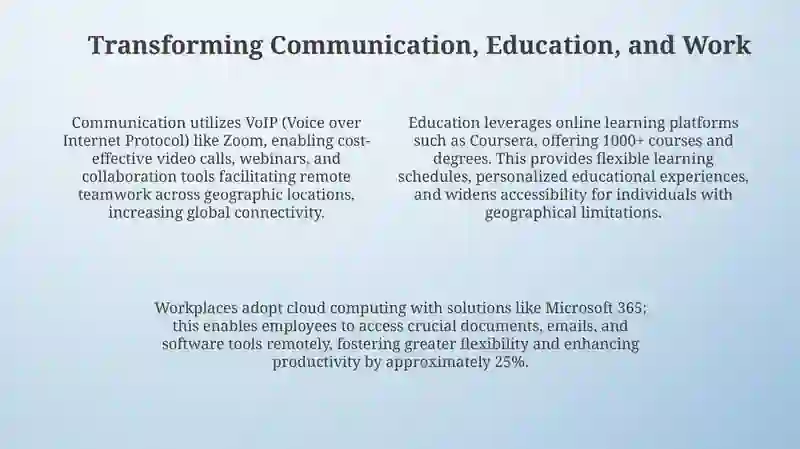 Transforming Communication, Education, and Work

Communication utilizes VoIP (Voice over Internet Protocol) like Zoom, enabling cost-effective video calls, webinars, and collaboration tools facilitating remote teamwork across geographic locations, increasing global connectivity.

Education leverages online learning platforms such as Coursera, offering 1000+ courses and degrees. This provides flexible learning schedules, personalized educational experiences, and widens accessibility for individuals with geographical limitations.

Workplaces adopt cloud computing with solutions like Microsoft 365; this enables employees to access crucial documents, emails, and software tools remotely, fostering greater flexibility and enhancing productivity by approximately 25%.